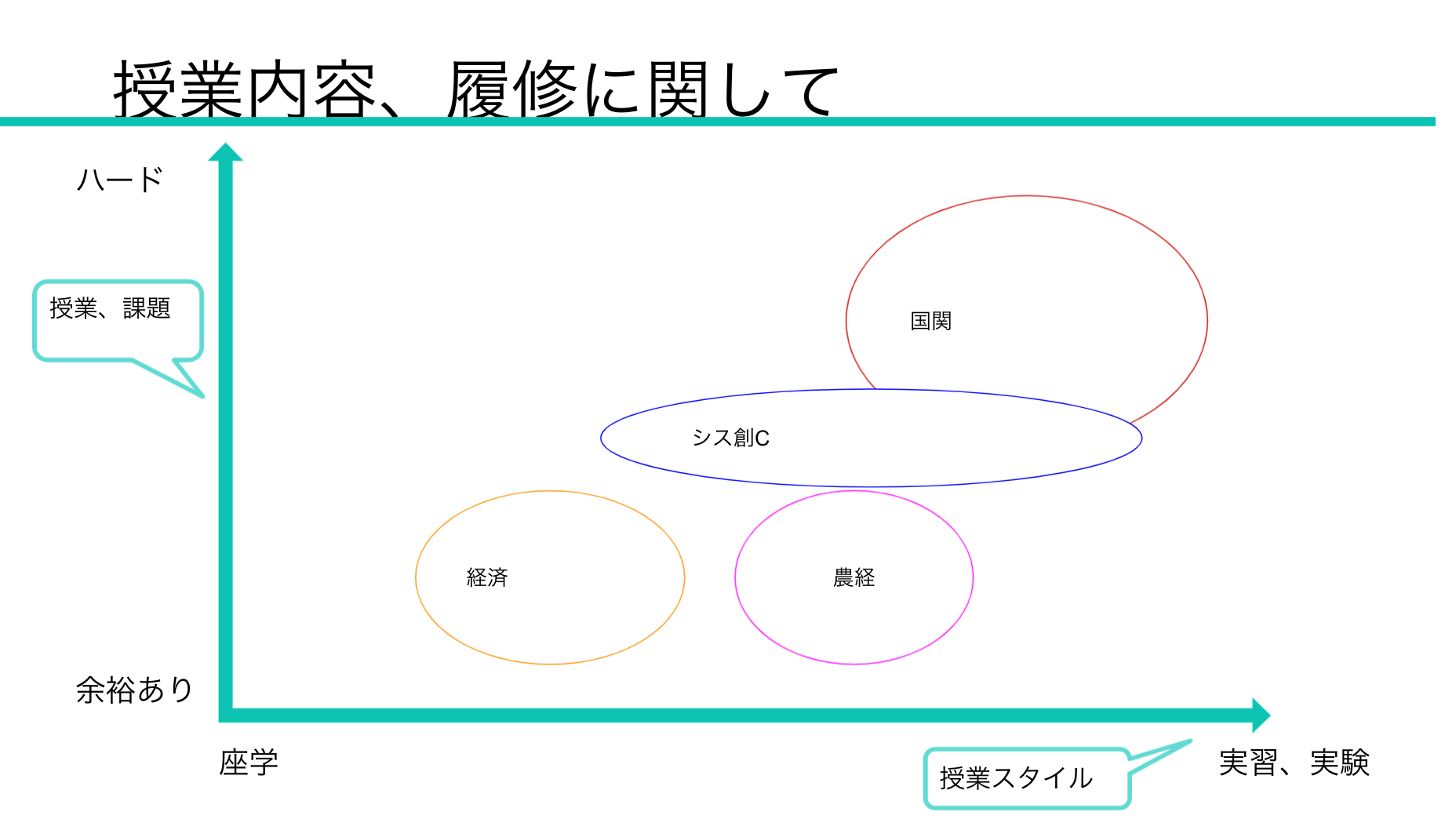 授業内容、履修に関して

ハード

授業、課題

国関

シス創C

経済

農経

余裕あり

座学

授業スタイル

実習、実験